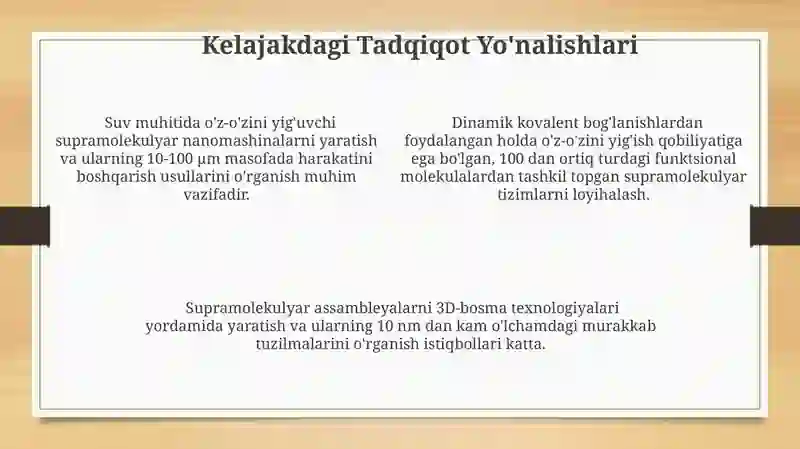 Kelajakdagi Tadqiqot Yo'nalishlari

Suv muhitida o'z-o'zini yig'uvchi supramolekulyar nanomashinalarni yaratish va ularning 10-100 μm masofada harakatini boshqarish usullarini o'rganish muhim vazifadir.

Dinamik kovalent bog'lanishlardan foydalangan holda o'z-o'zini yig'ish qobiliyatiga ega bo'lgan, 100 dan ortiq turdagi funktsional molekulalardan tashkil topgan supramolekulyar tizimlarni loyihalash.

Supramolekulyar assambleyalarni 3D-bosma texnologiyalari yordamida yaratish va ularning 10 nm dan kam o'lchamdagi murakkab tuzilmalarini o'rganish istiqbollari katta.